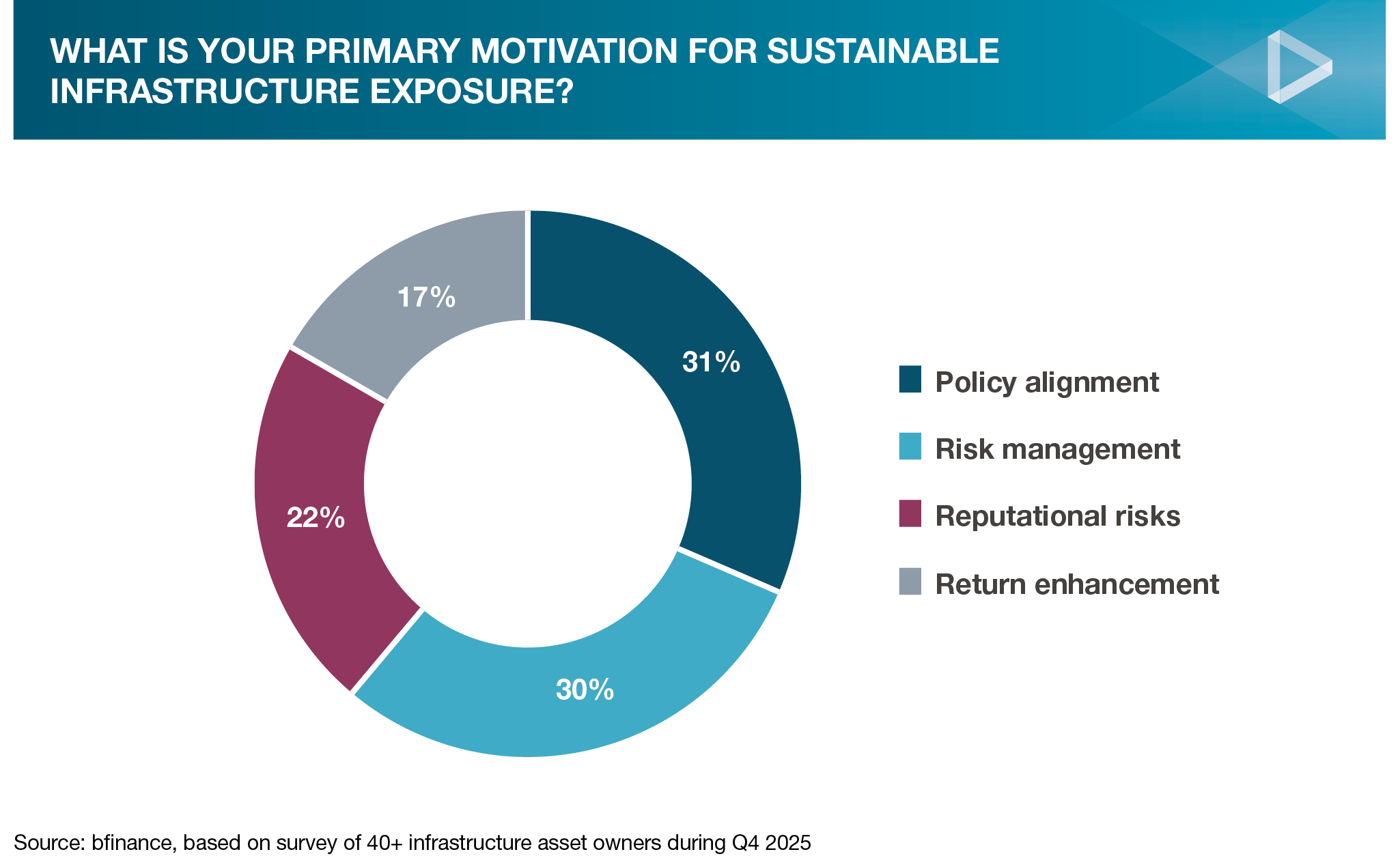 WHAT IS YOUR PRIMARY MOTIVATION FOR SUSTAINABLE INFRASTRUCTURE EXPOSURE?

17%

31%

22%

30%

Policy alignment

Risk management

Reputational risks

Return enhancement

Source: bfinance, based on survey of 40+ infrastructure asset owners during Q4 2025